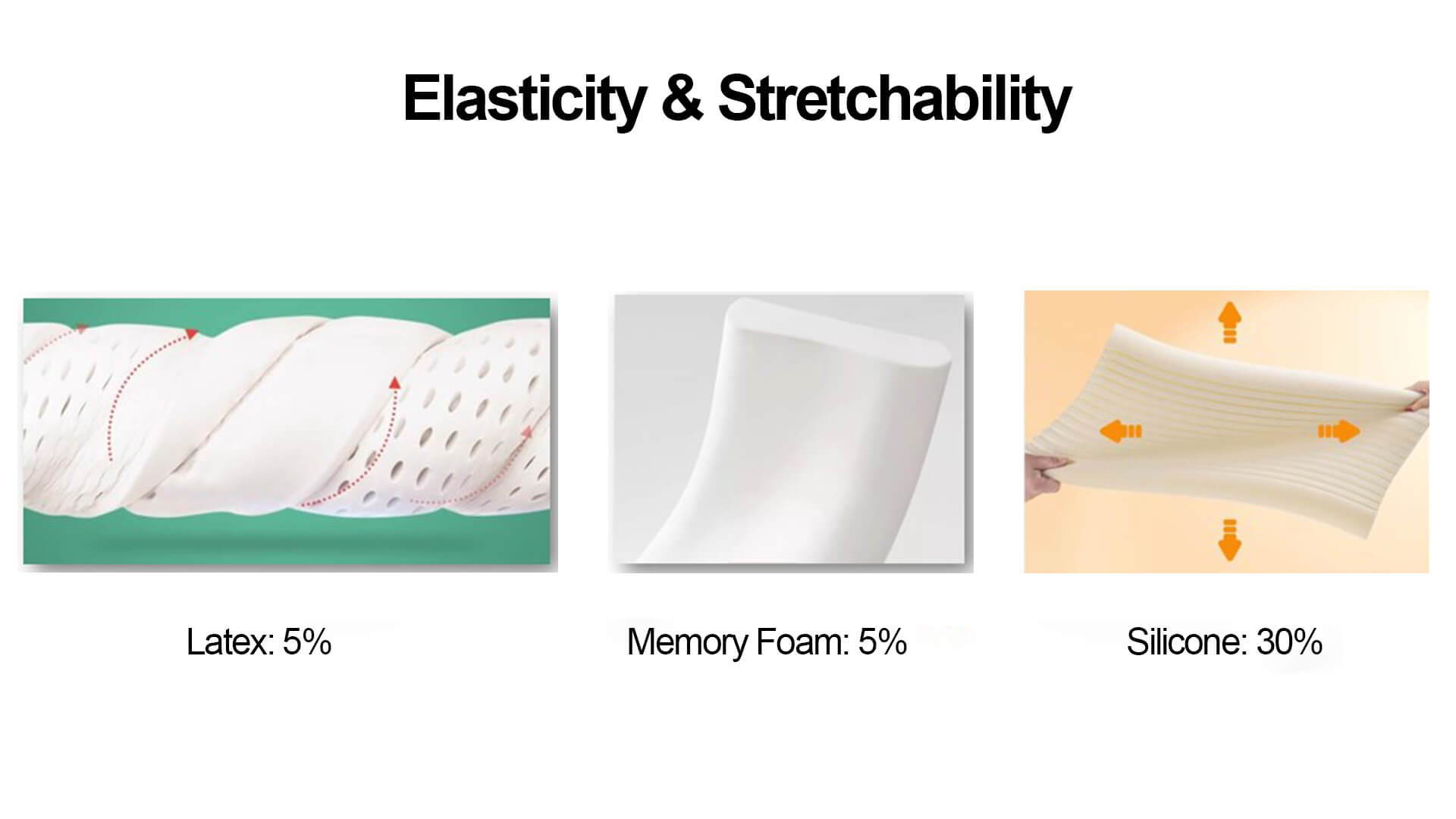 Elasticity & Stretchability

Latex: 5%

Memory Foam: 5%

Silicone: 30%